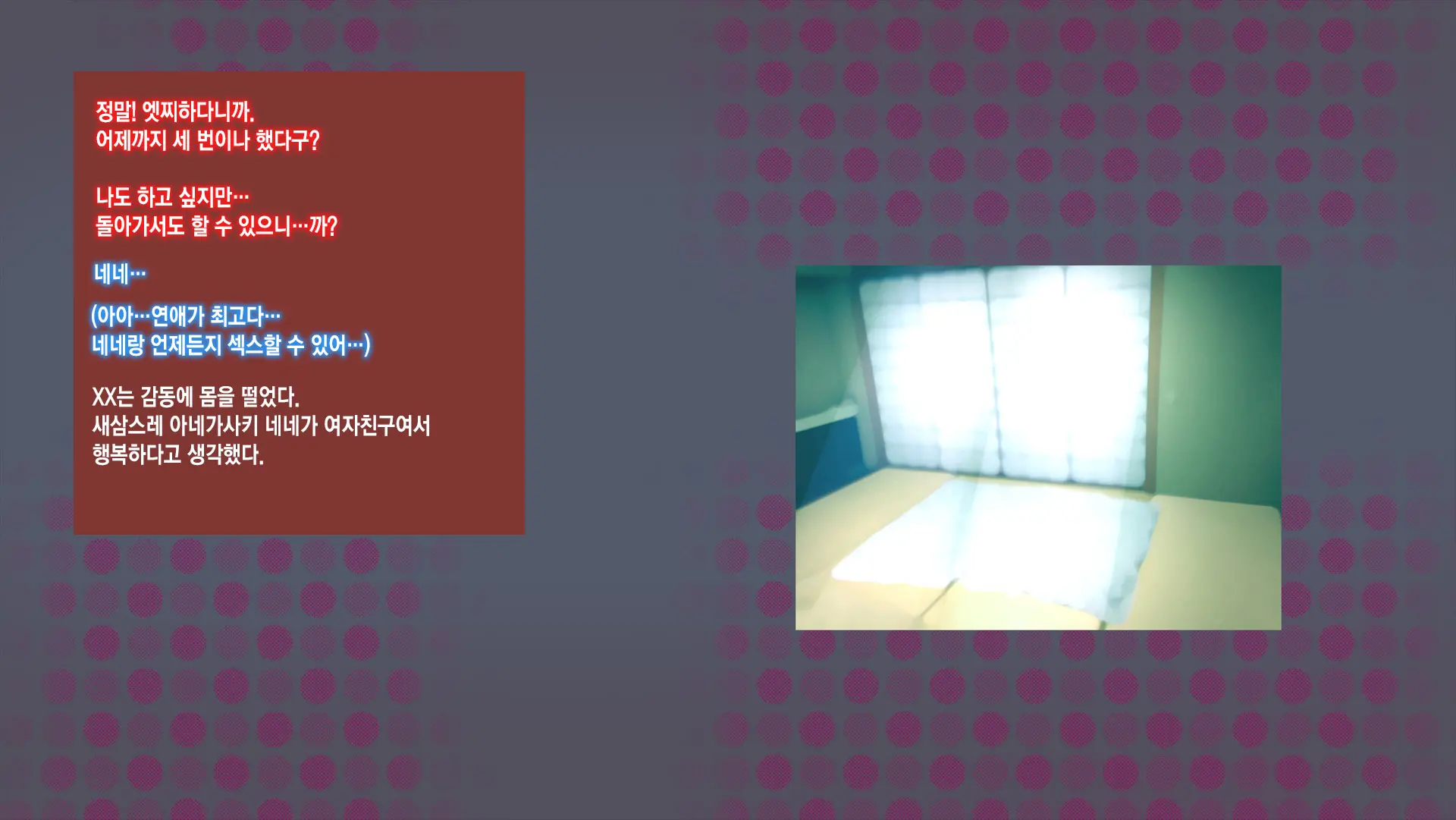 정말! 엣찌하다니까.
어제까지 세 번이나 했다구?

나도 하고 싶지만…
돌아가서도 할 수 있으니…까?

네네…

(아아…연애가 최고다…
네네랑 언제든지 섹스할 수 있어…)

XX는 감동에 몸을 떨었다.
새삼스레 아네가사키 네네가 여자친구여서
행복하다고 생각했다.